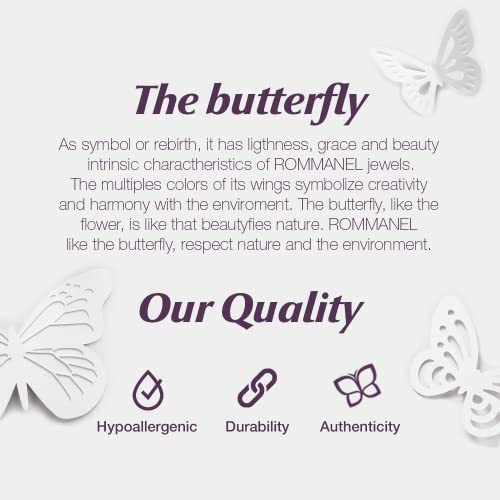 The butterfly

As symbol or rebirth, it has ligthness, grace and beauty intrinsic charactheristics of ROMMANEL jewels. The multiples colors of its wings symbolize creativity and harmony with the enviroment. The butterfly, like the flower, is like that beautyfies nature. ROMMANEL like the butterfly, respect nature and the environment.

Our Quality

Hypoallergenic

Durability

Authenticity